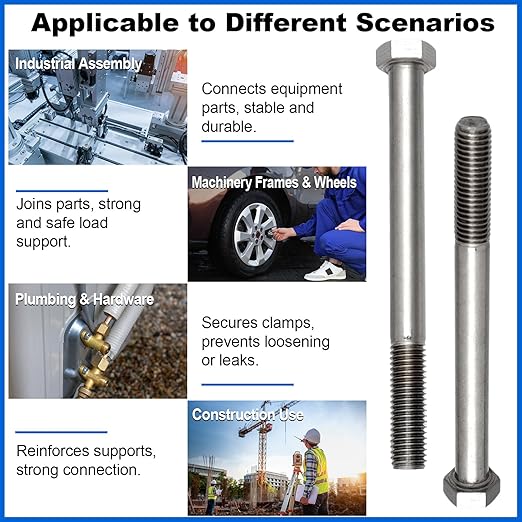 Applicable to Different Scenarios

Industrial Assembly

Connects equipment parts, stable and durable.

Machinery Frames & Wheels

Joins parts, strong and safe load support.

Plumbing & Hardware

Secures clamps, prevents loosening or leaks.

Construction Use

Reinforces supports, strong connection.